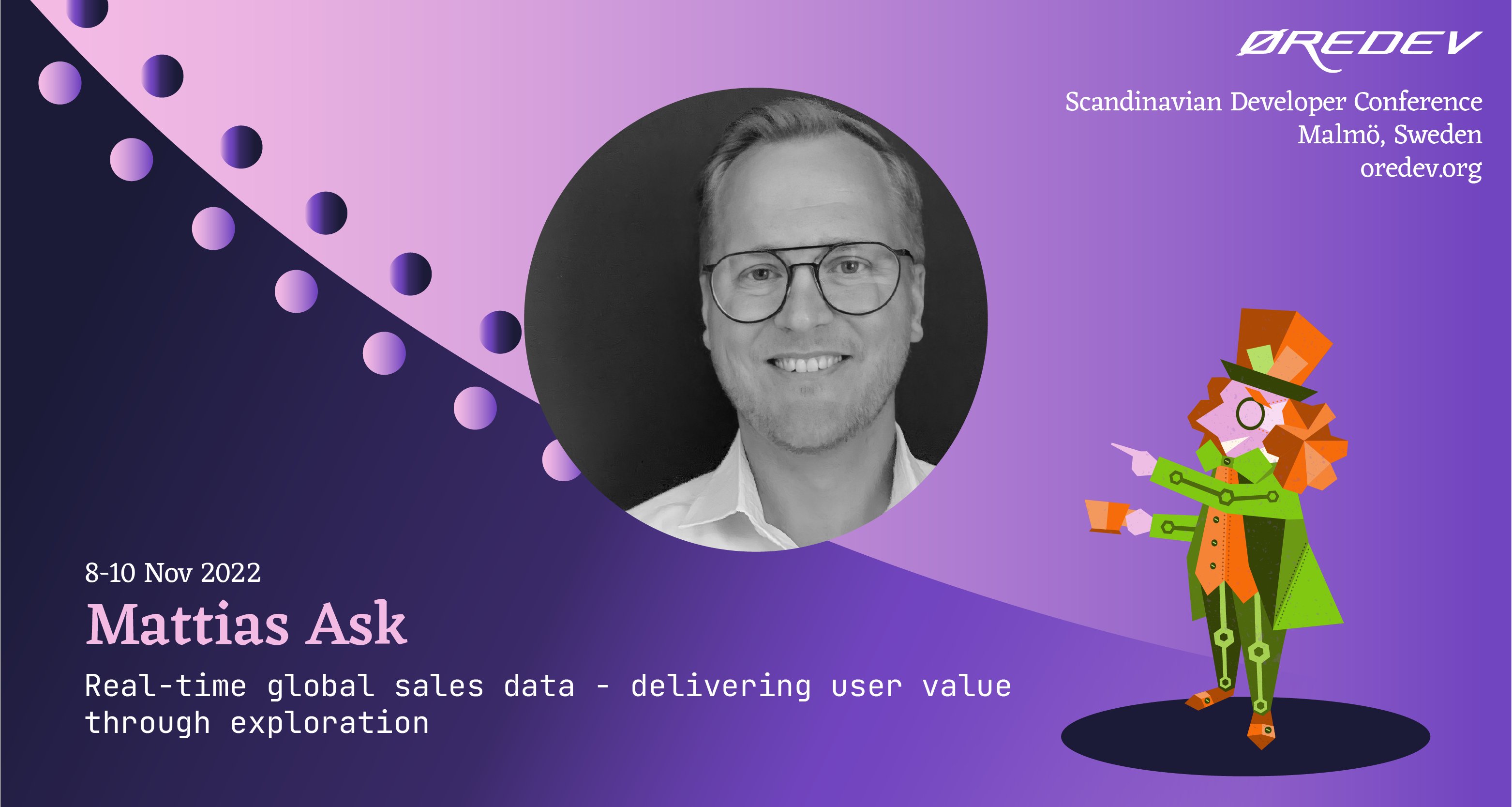 ØREDEV

Scandinavian Developer Conference
Malmö, Sweden
oredev.org

8-10 Nov 2022

Mattias Ask

Real-time global sales data - delivering user value through exploration